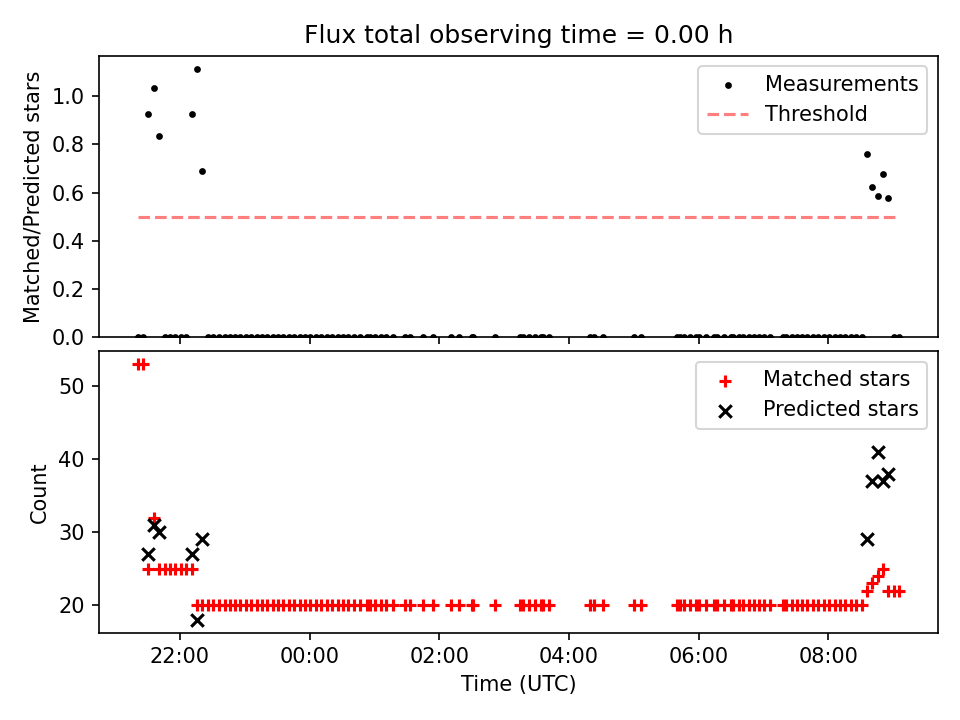 Flux total observing time = 0.00 h

Matched/Predicted stars

1.0
0.8
0.6
0.4
0.2
0.0

Measurements
Threshold

Count

50
40
30
20

Matched stars
Predicted stars

22:00
00:00
02:00
04:00
06:00
08:00

Time (UTC)